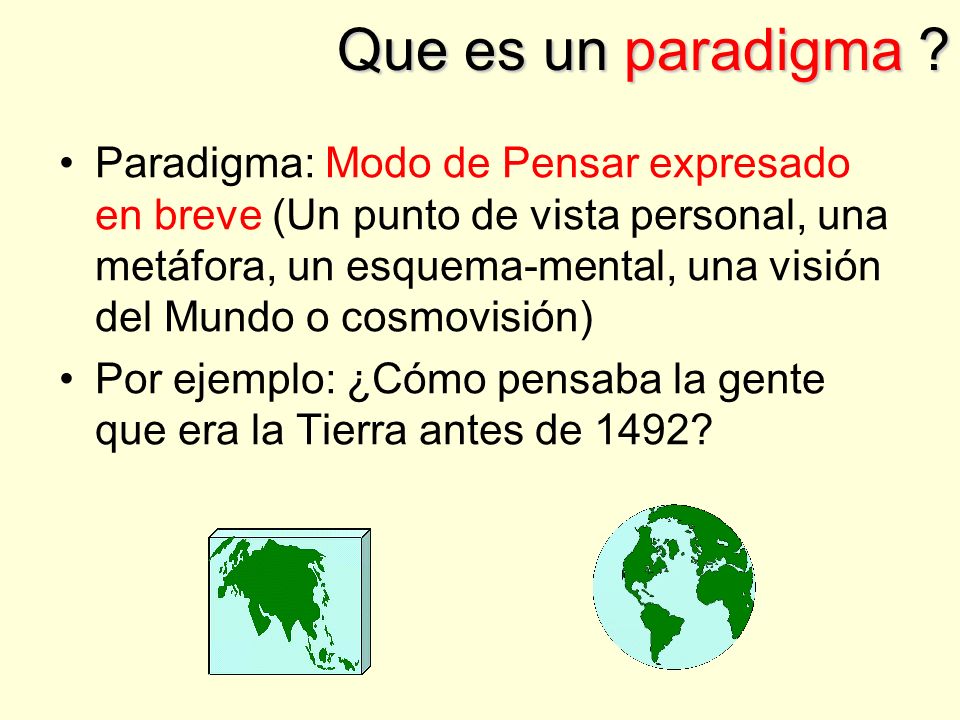 Que es un paradigma ?

• Paradigma: Modo de Pensar expresado en breve (Un punto de vista personal, una metáfora, un esquema-mental, una visión del Mundo o cosmovisión)

• Por ejemplo: ¿Cómo pensaba la gente que era la Tierra antes de 1492?